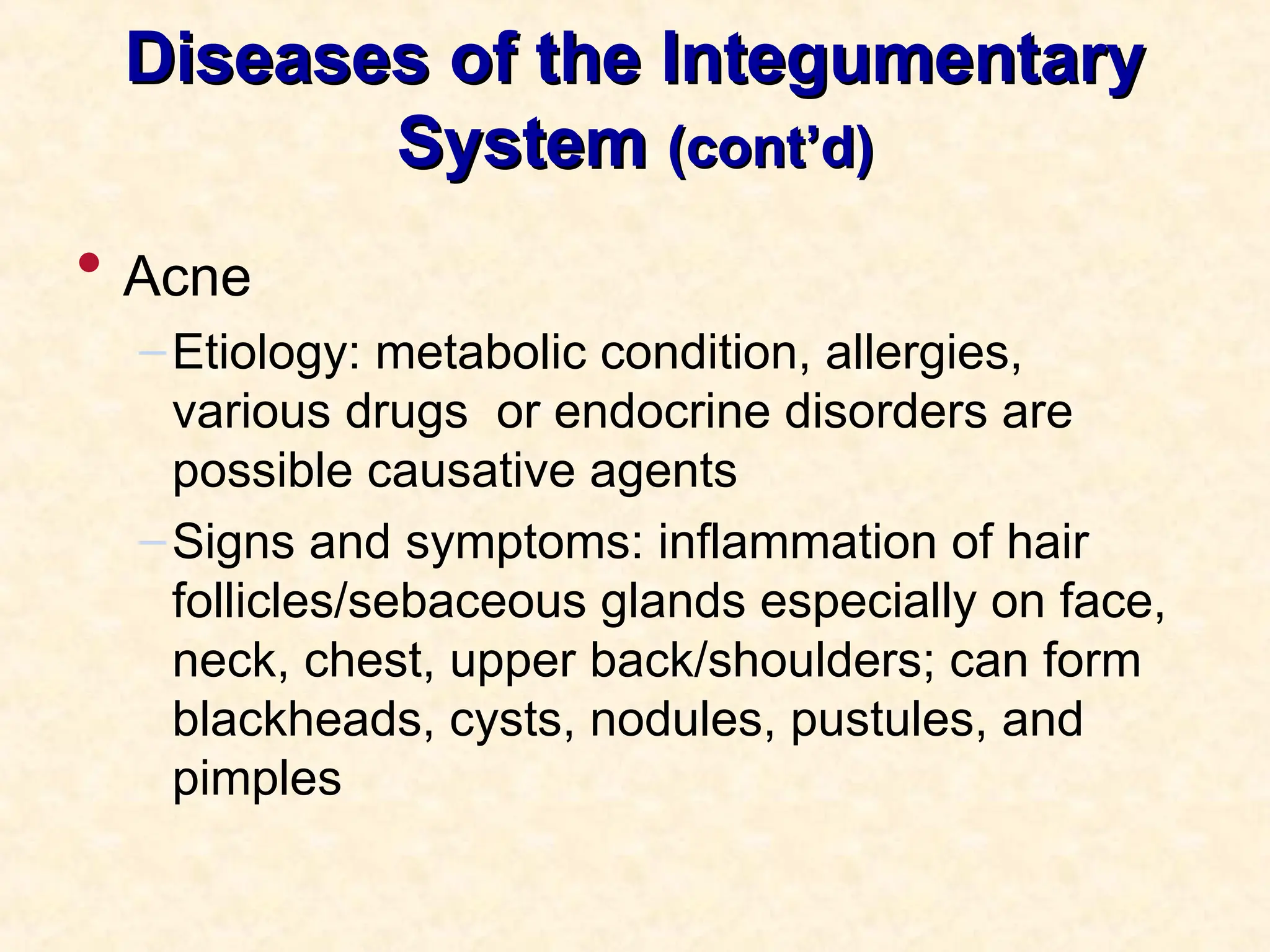 Diseases of the Integumentary System (cont'd)

• Acne
– Etiology: metabolic condition, allergies, various drugs  or endocrine disorders are possible causative agents
– Signs and symptoms: inflammation of hair follicles/sebaceous glands especially on face, neck, chest, upper back/shoulders; can form blackheads, cysts, nodules, pustules, and pimples